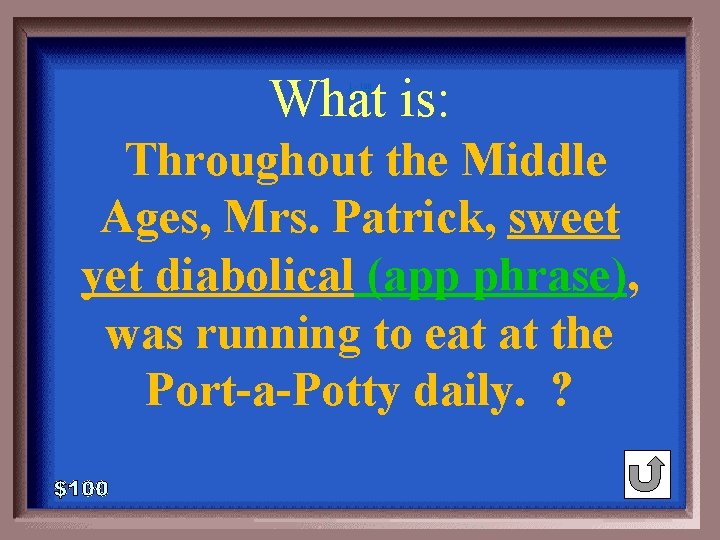 What is:

Throughout the Middle Ages, Mrs. Patrick, sweet yet diabolical (app phrase), was running to eat at the Port-a-Potty daily. ?

$100